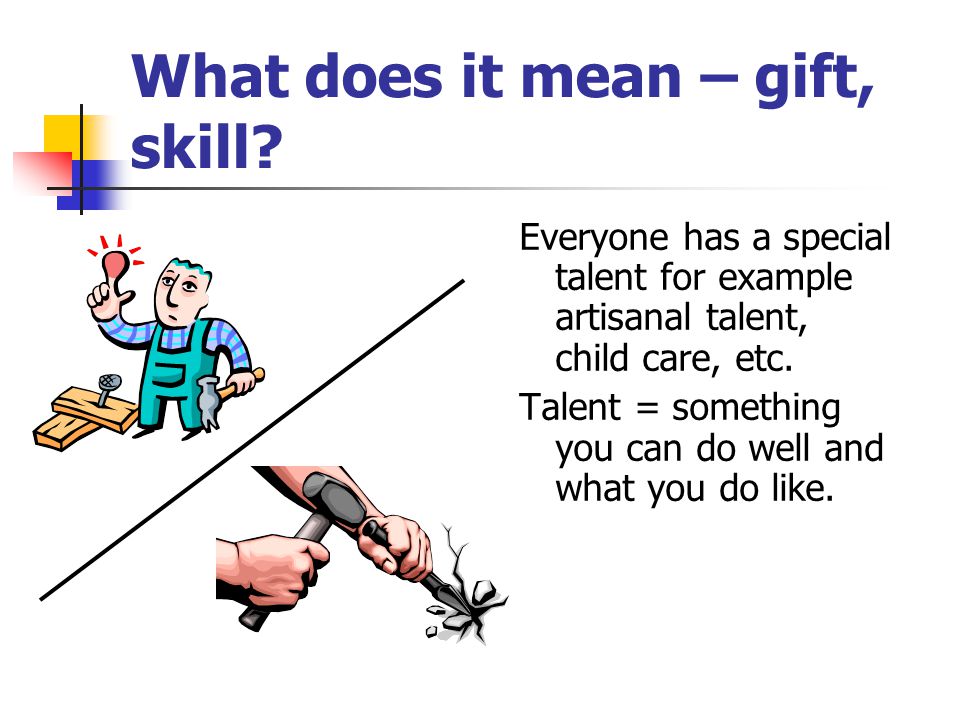 What does it mean – gift, skill?

Everyone has a special talent for example artisanal talent, child care, etc.

Talent = something you can do well and what you do like.